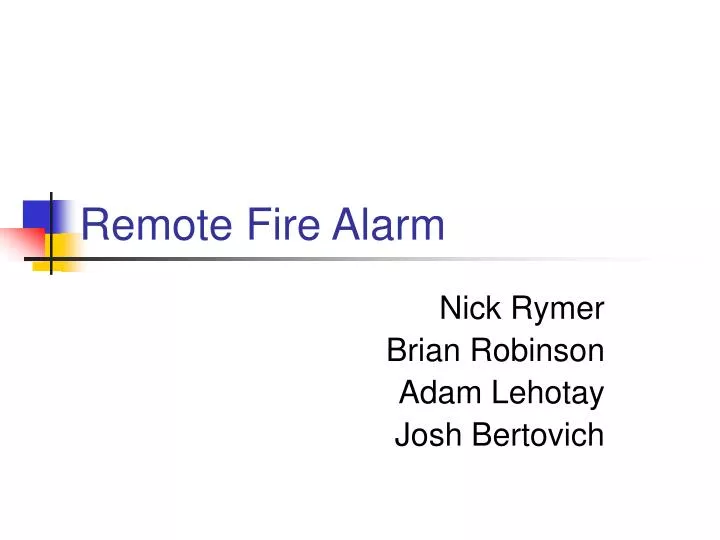 Remote Fire Alarm

Nick Rymer
Brian Robinson
Adam Lehotay
Josh Bertovich